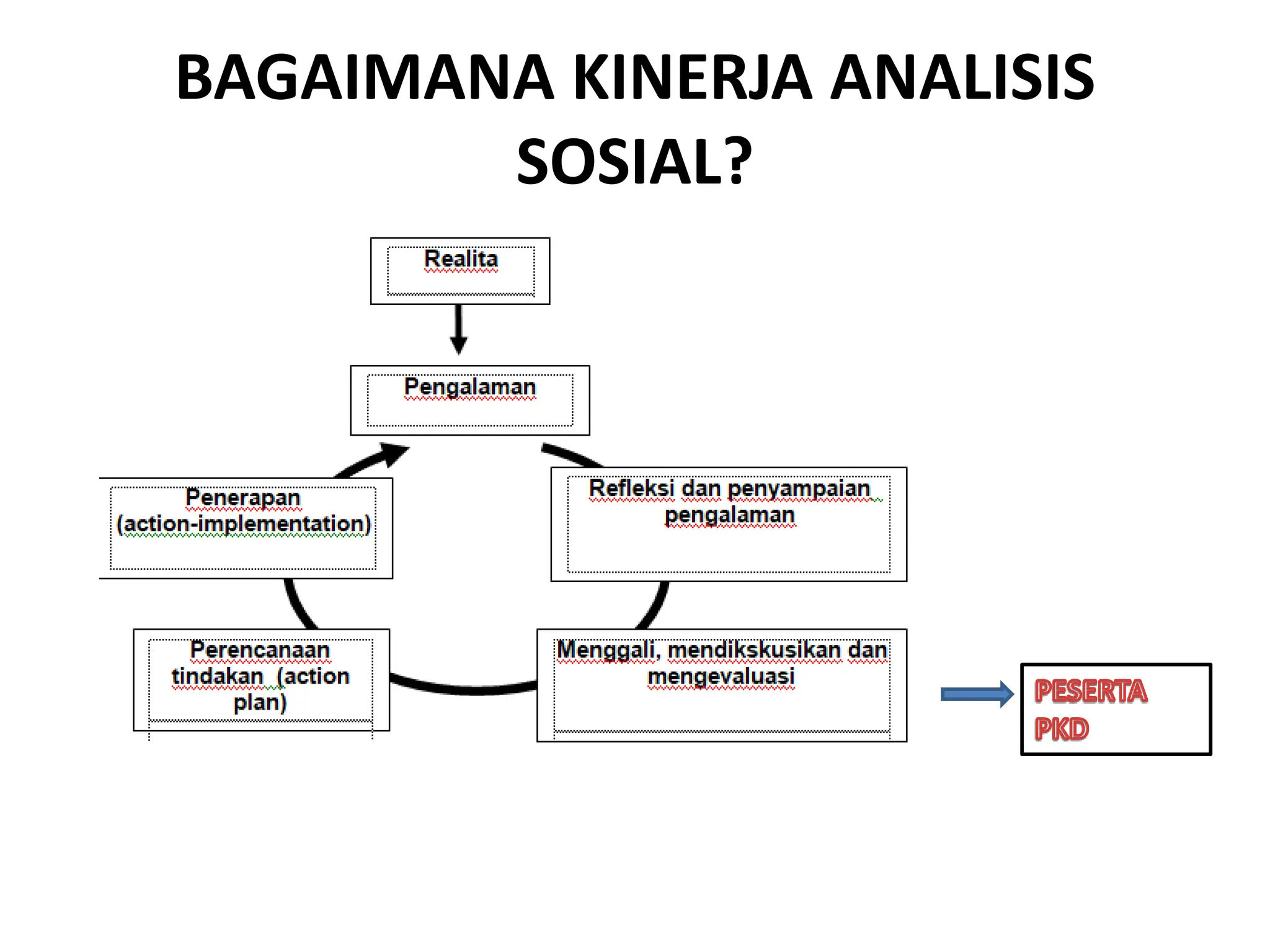 BAGAIMANA KINERJA ANALISIS SOSIAL?

Realita

Pengalaman

Refleksi dan penyampaian pengalaman

Menggali, mendikskusikan dan mengevaluasi

Perencanaan tindakan (action plan)

Penerapan (action-implementation)

PESERTA PKD